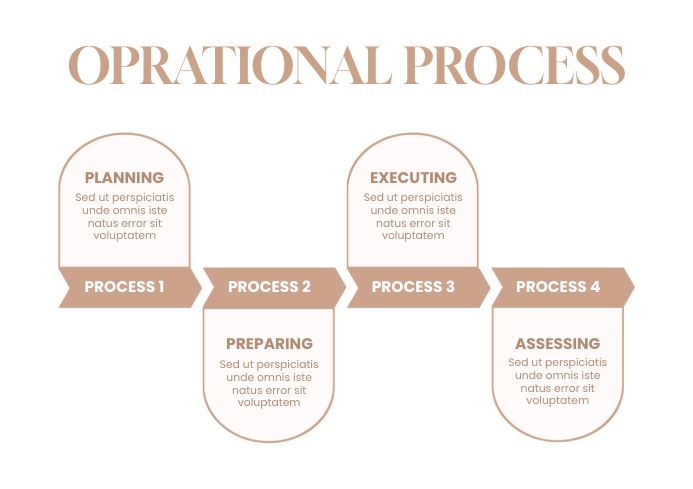 OPRATIONAL PROCESS

PLANNING
Sed ut perspiciatis unde omnis iste natus error sit voluptatem

PROCESS 1

PROCESS 2

PREPARING
Sed ut perspiciatis unde omnis iste natus error sit voluptatem

EXECUTING
Sed ut perspiciatis unde omnis iste natus error sit voluptatem

PROCESS 3

PROCESS 4

ASSESSING
Sed ut perspiciatis unde omnis iste natus error sit voluptatem